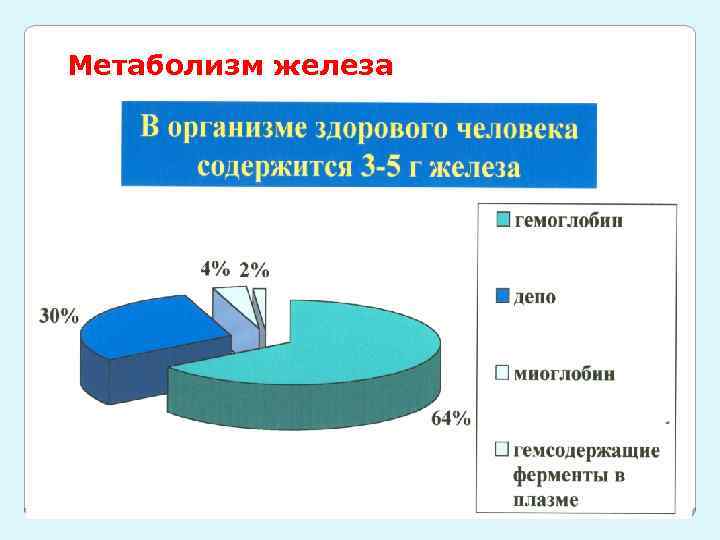 Метаболизм железа

В организме здорового человека содержится 3-5 г железа

4% 2%

30%

64%

гемоглобин

депо

миоглобин

гемсодержащие ферменты в плазме